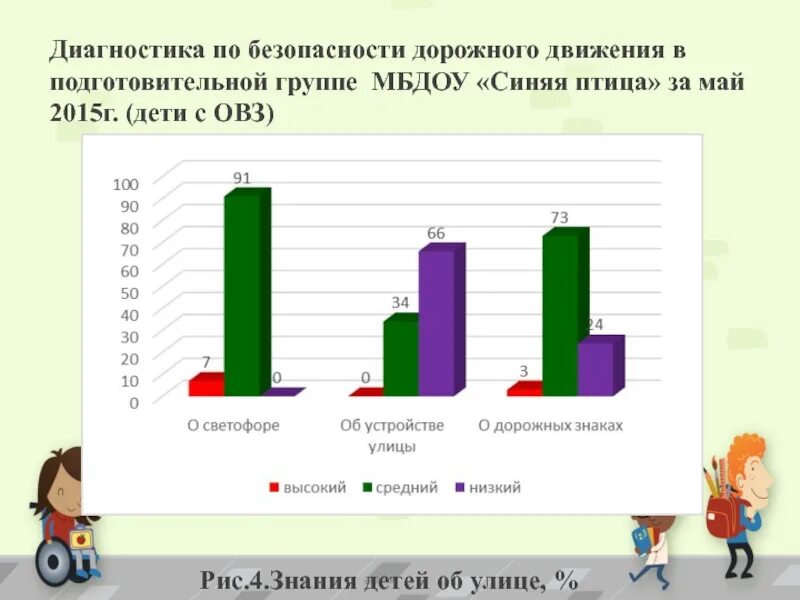 Диагностика по безопасности дорожного движения в подготовительной группе МБДОУ «Синяя птица» за май 2015г. (дети с ОВЗ)

100
90
80
70
60
50
40
30
20
10
0

7
91
0
0
34
66
3
73
24

О светофоре
Об устройстве улицы
О дорожных знаках

высокий
средний
низкий

Рис.4.Знания детей об улице, %